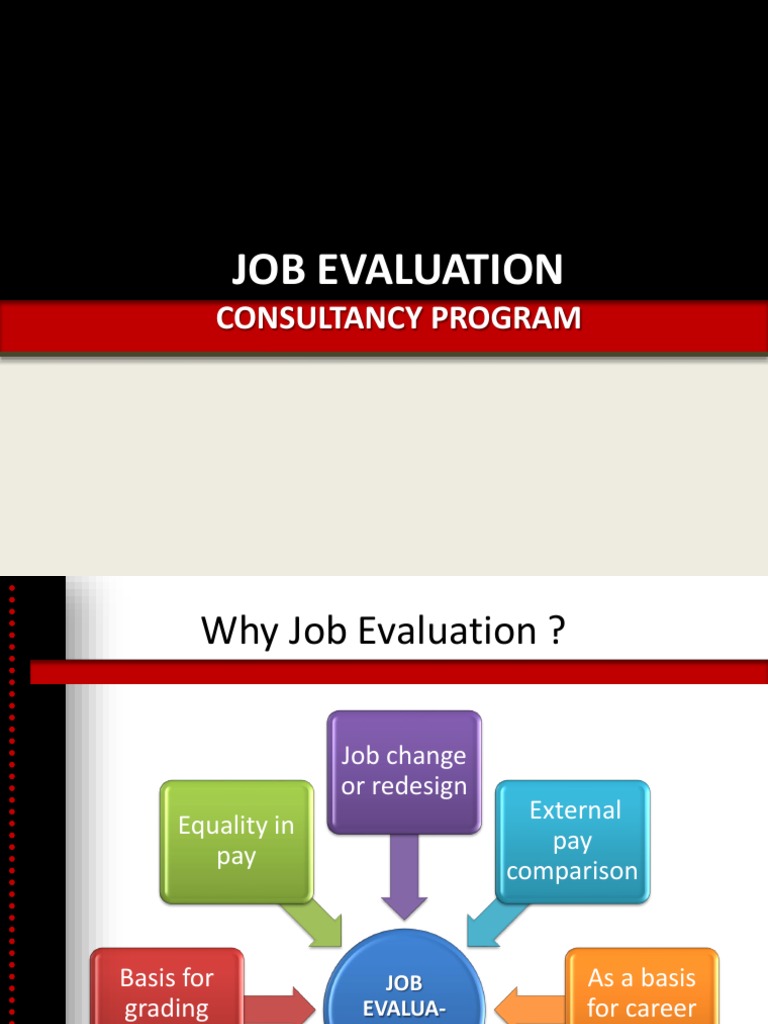 JOB EVALUATION
CONSULTANCY PROGRAM

Why Job Evaluation ?

Job change or redesign

Equality in pay

External pay comparison

Basis for grading

JOB EVALUA-

As a basis for career